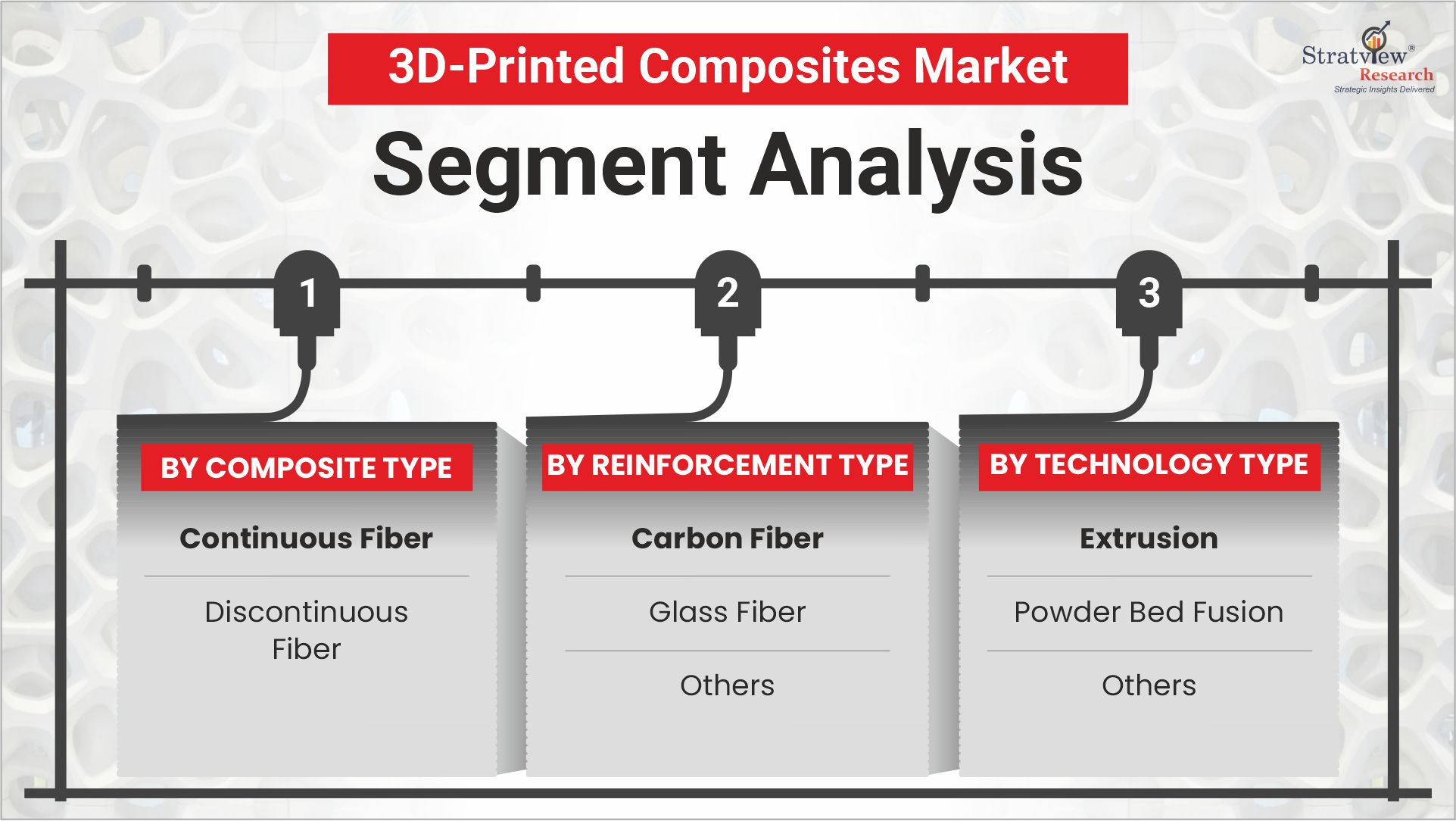 3D-Printed Composites Market

Stratview® Research
Strategic Insights Delivered

Segment Analysis

1

BY COMPOSITE TYPE

Continuous Fiber

Discontinuous Fiber

2

BY REINFORCEMENT TYPE

Carbon Fiber

Glass Fiber

Others

3

BY TECHNOLOGY TYPE

Extrusion

Powder Bed Fusion

Others